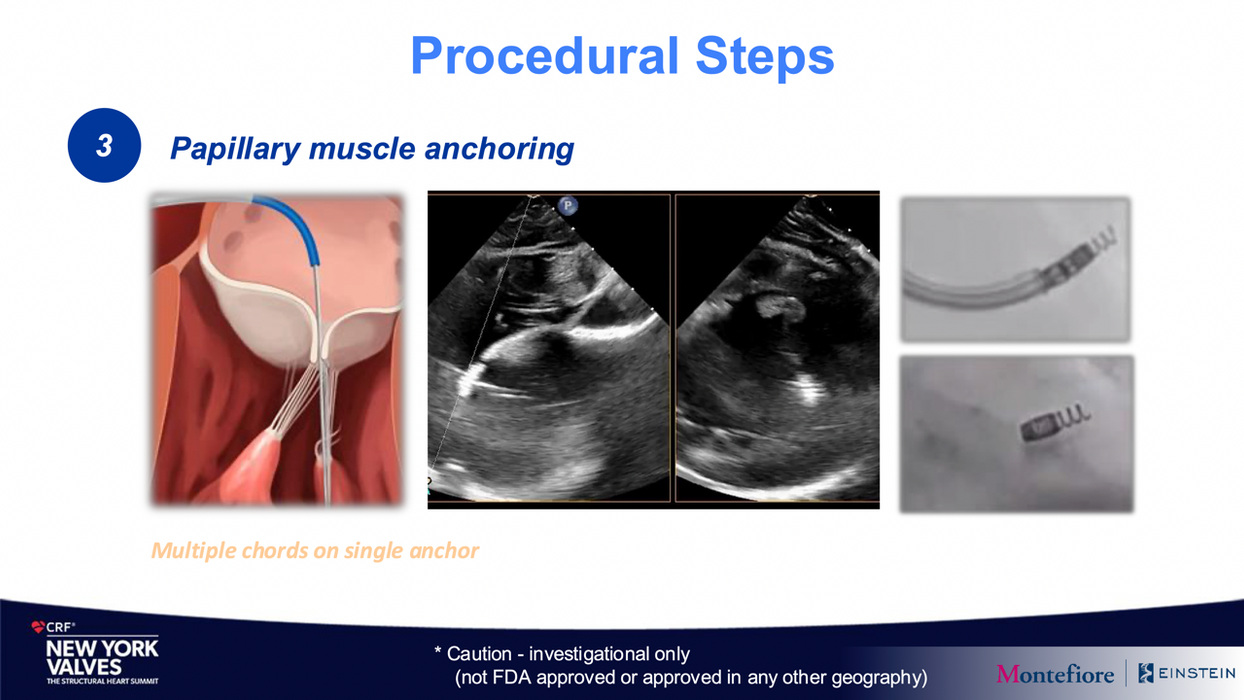 Procedural Steps

3

Papillary muscle anchoring

P

Multiple chords on single anchor

CRF®
NEW YORK VALVES
THE STRUCTURAL HEART SUMMIT

* Caution - investigational only
(not FDA approved or approved in any other geography)

Montefiore | EINSTEIN